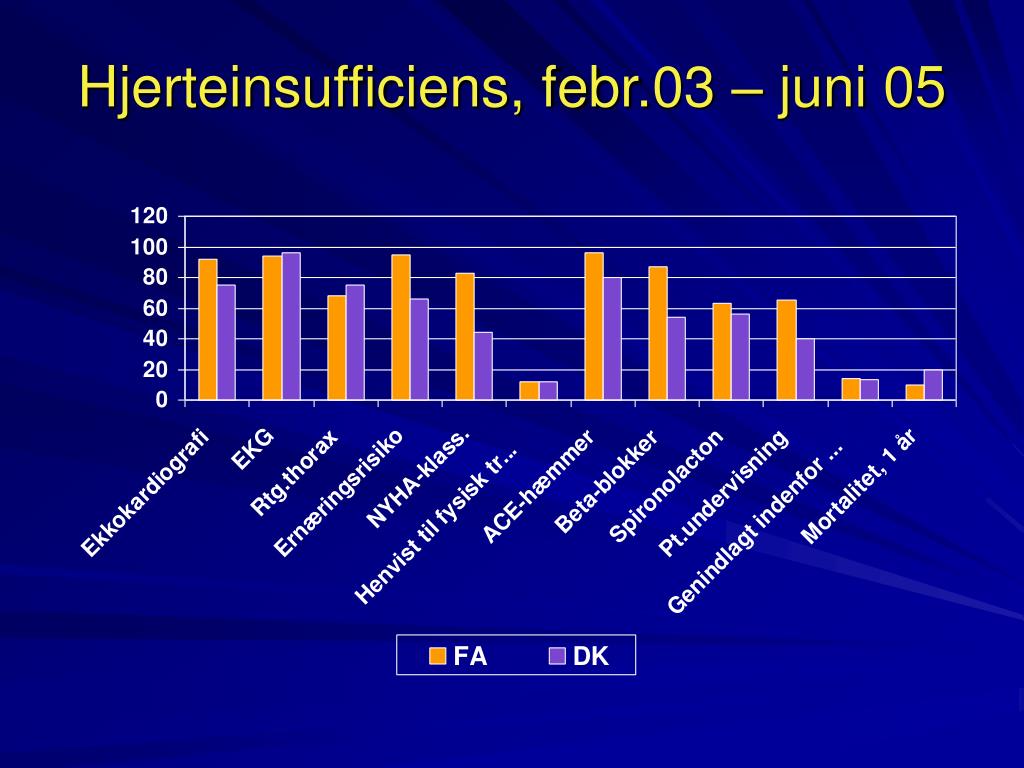 Hjerteinsufficiens, febr.03 – juni 05

120
100
80
60
40
20
0

Ekkokardiografi
EKG
Rtg.thorax
Ernæringsrisiko
NYHA-klass.
Henvist til fysisk tr...
ACE-hæmmer
Beta-blokker
Spironolacton
Pt.undervisning
Genindlagt indenfor ...
Mortalitet, 1 år

FA
DK